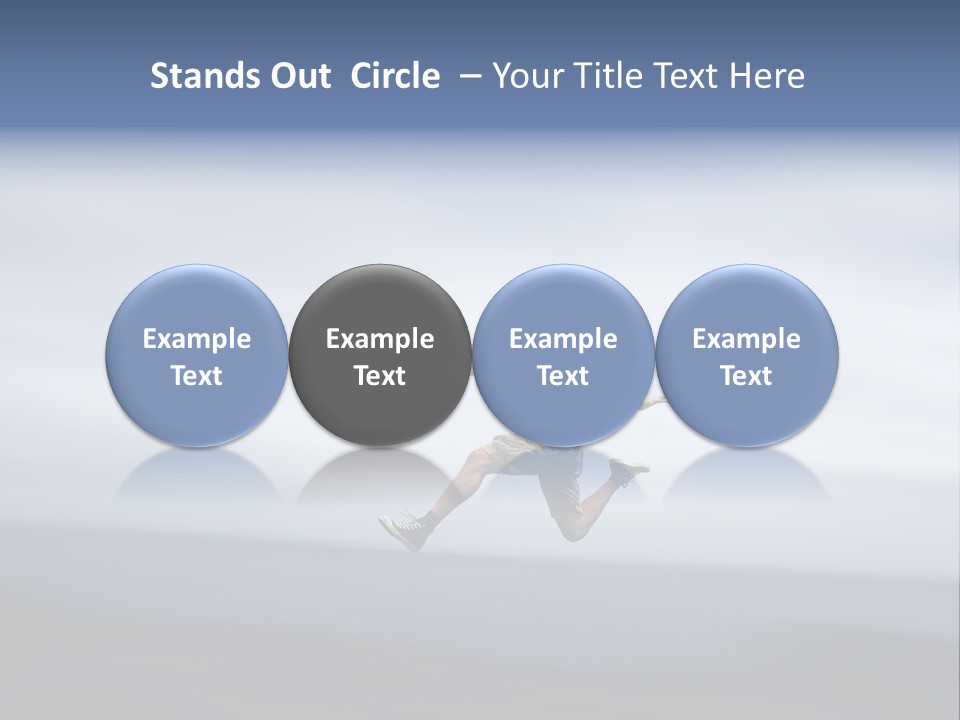 Stands Out Circle – Your Title Text Here

Example Text

Example Text

Example Text

Example Text